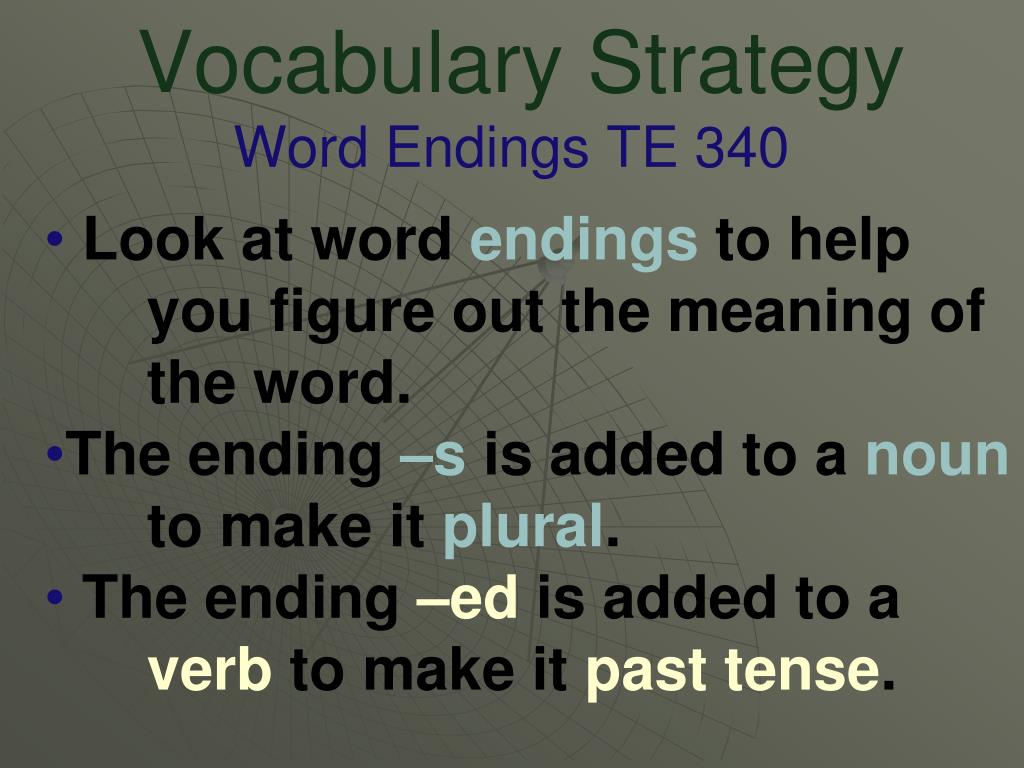 Vocabulary Strategy
Word Endings TE 340

• Look at word endings to help you figure out the meaning of the word.
•The ending –s is added to a noun to make it plural.
• The ending –ed is added to a verb to make it past tense.